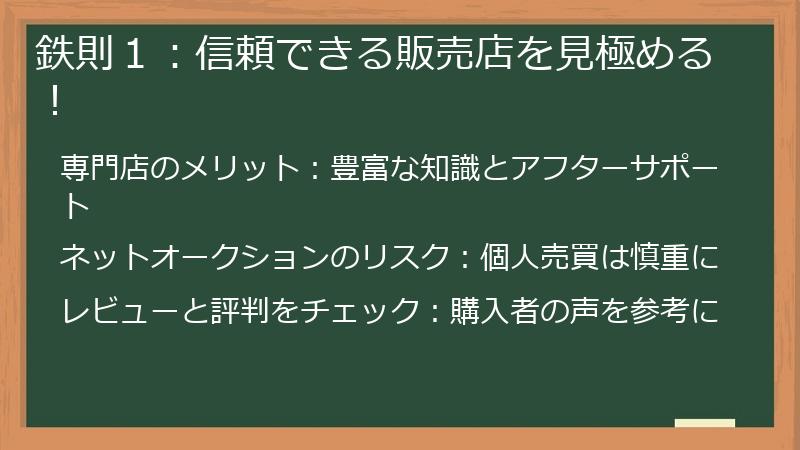 鉄則１：信頼できる販売店を見極める！

専門店のメリット：豊富な知識とアフターサポート

ネットオークションのリスク：個人売買は慎重に

レビューと評判をチェック：購入者の声を参考に